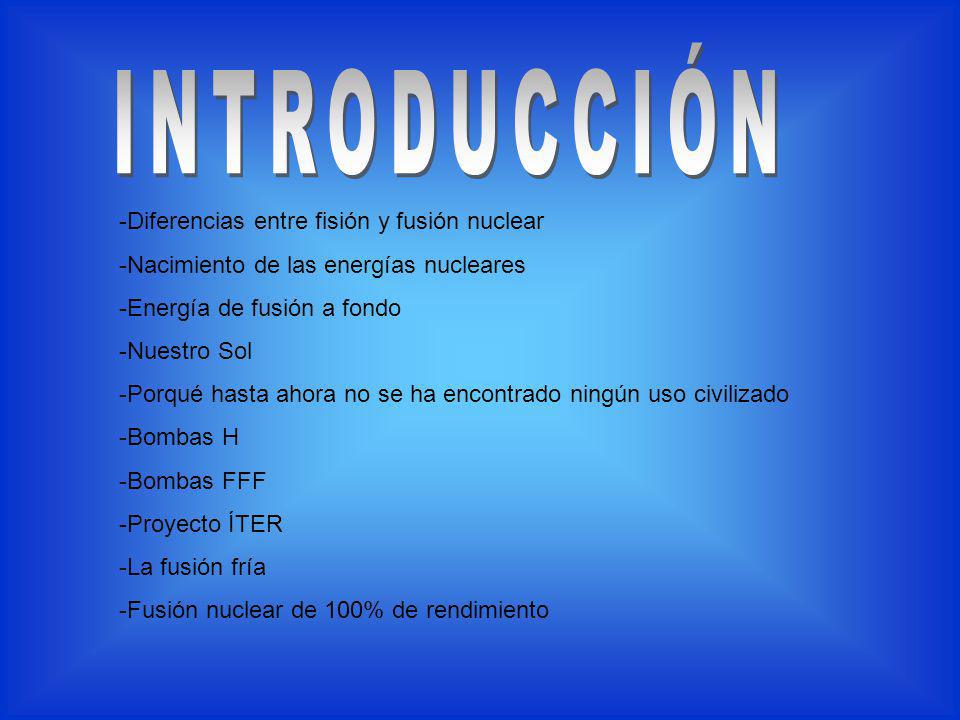 INTRODUCCIÓN

-Diferencias entre fisión y fusión nuclear

-Nacimiento de las energías nucleares

-Energía de fusión a fondo

-Nuestro Sol

-Porqué hasta ahora no se ha encontrado ningún uso civilizado

-Bombas H

-Bombas FFF

-Proyecto ÍTER

-La fusión fría

-Fusión nuclear de 100% de rendimiento